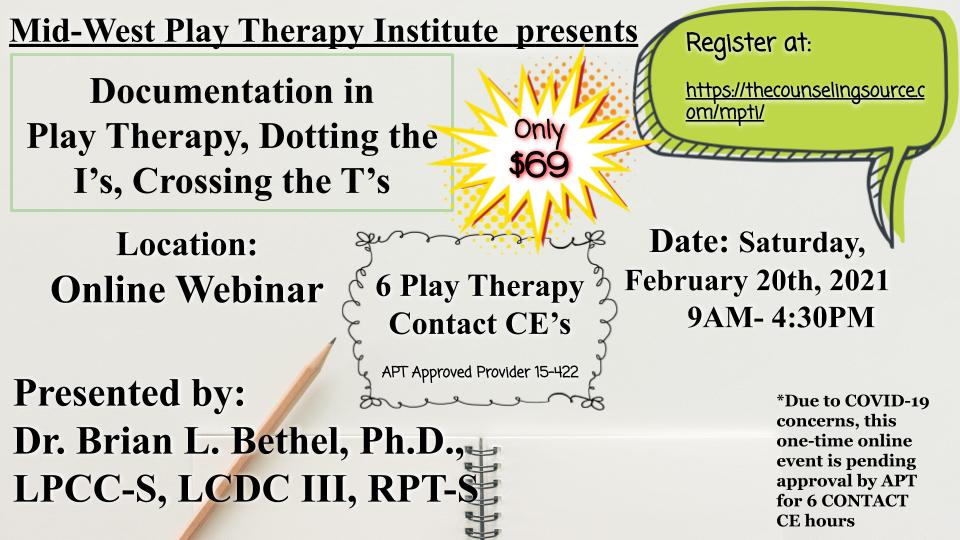 Mid-West Play Therapy Institute presents

Documentation in Play Therapy, Dotting the I's, Crossing the T's

Only $69

Register at:

https://thecounselingsource.com/mpti/

Location:
Online Webinar

6 Play Therapy Contact CE's

APT Approved Provider 15-422

Date: Saturday, February 20th, 2021
9AM- 4:30PM

Presented by:
Dr. Brian L. Bethel, Ph.D., LPCC-S, LCDC III, RPT-S

*Due to COVID-19 concerns, this one-time online event is pending approval by APT for 6 CONTACT CE hours